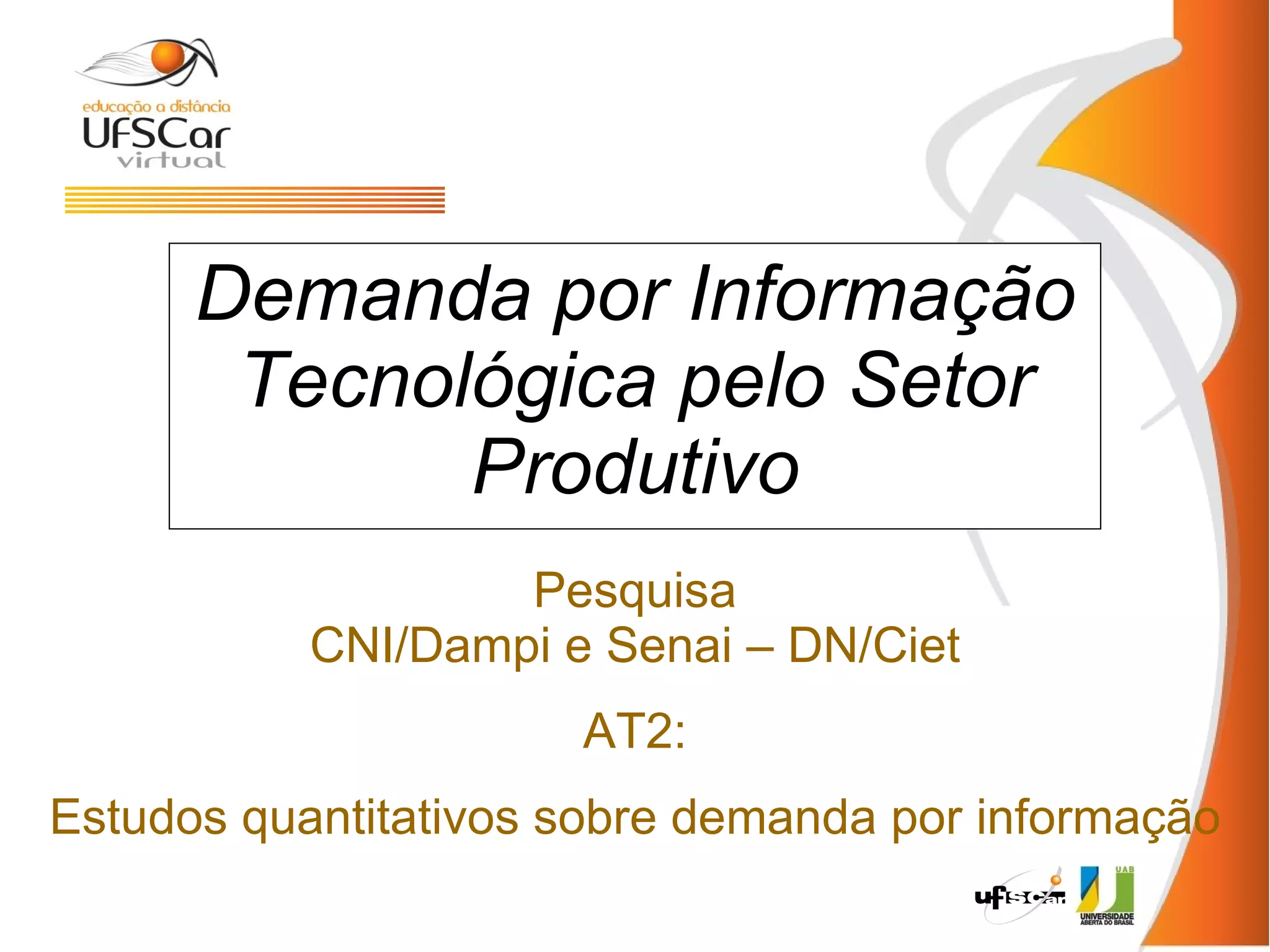 educação a distância
UFSCar
virtual

Demanda por Informação Tecnológica pelo Setor Produtivo

Pesquisa
CNI/Dampi e Senai – DN/Ciet

AT2:

Estudos quantitativos sobre demanda por informação

ufscar

UAB
UNIVERSIDADE ABERTA DO BRASIL